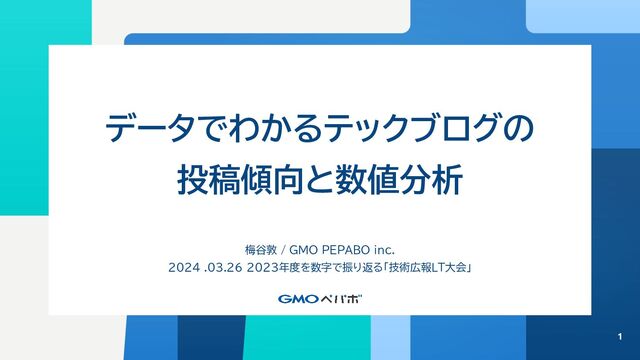 データでわかるテックブログの
投稿傾向と数値分析

梅谷敦 / GMO PEPABO inc.
2024 .03.26 2023年度を数字で振り返る「技術広報LT大会」

GMOペパボ

1